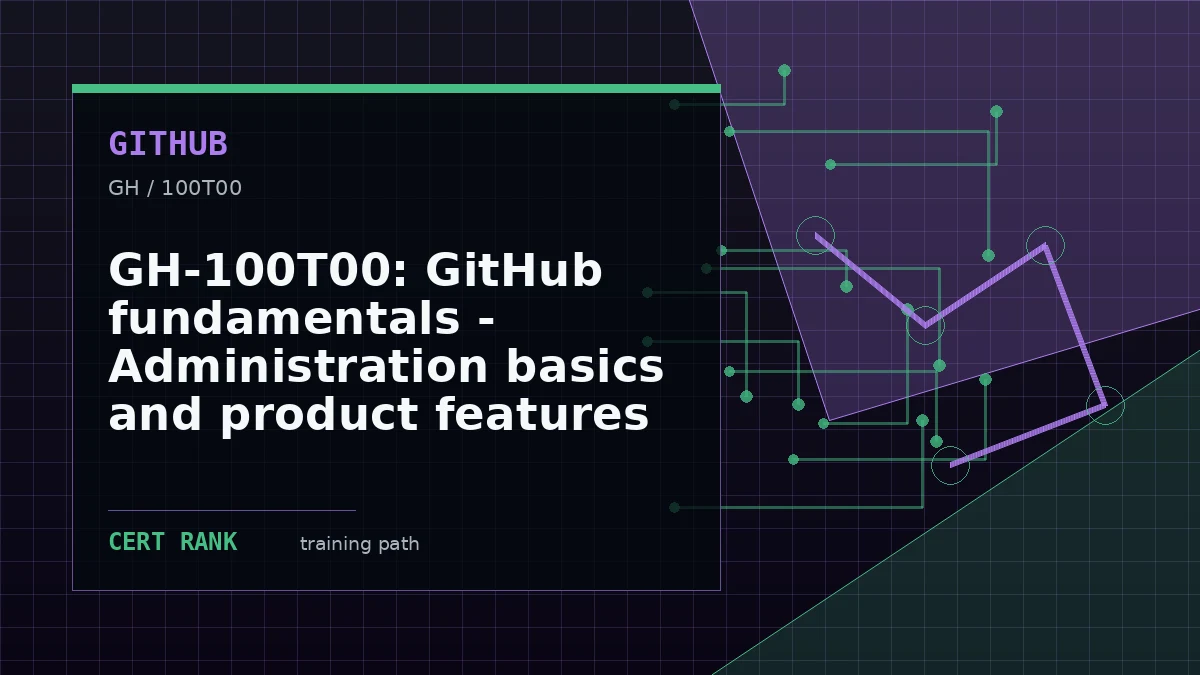 GITHUB

GH / 100T00

GH-100T00: GitHub fundamentals - Administration basics and product features

CERT RANK training path